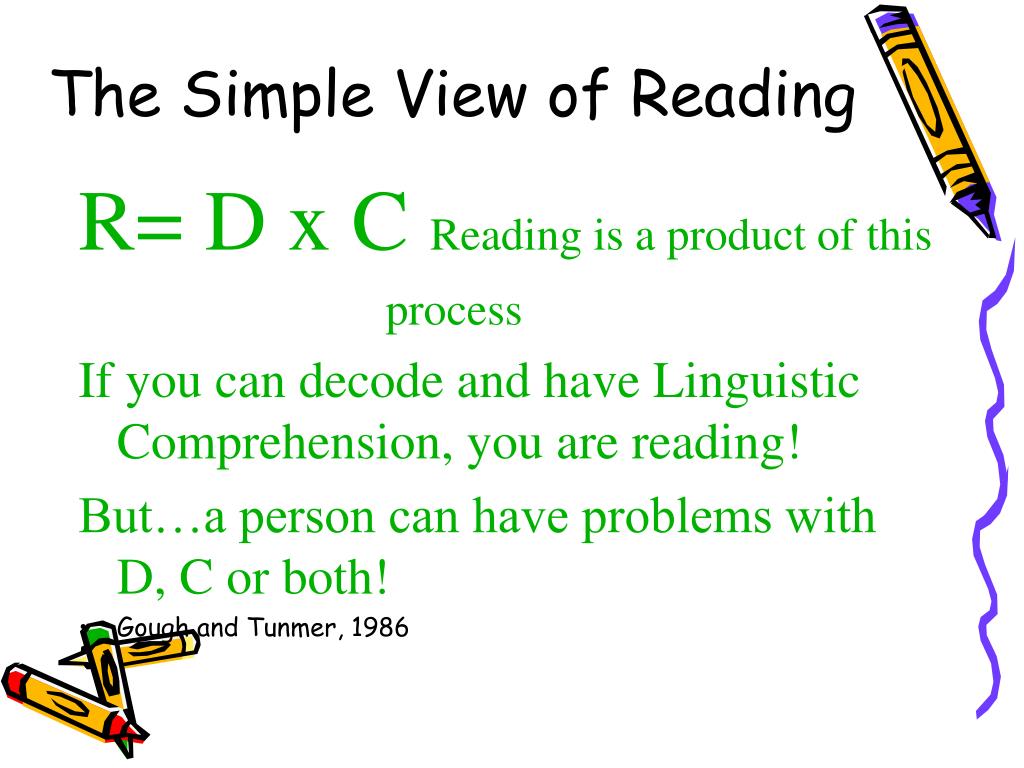 The Simple View of Reading

R= D x C Reading is a product of this process

If you can decode and have Linguistic Comprehension, you are reading!

But…a person can have problems with D, C or both!

Gough and Tunmer, 1986